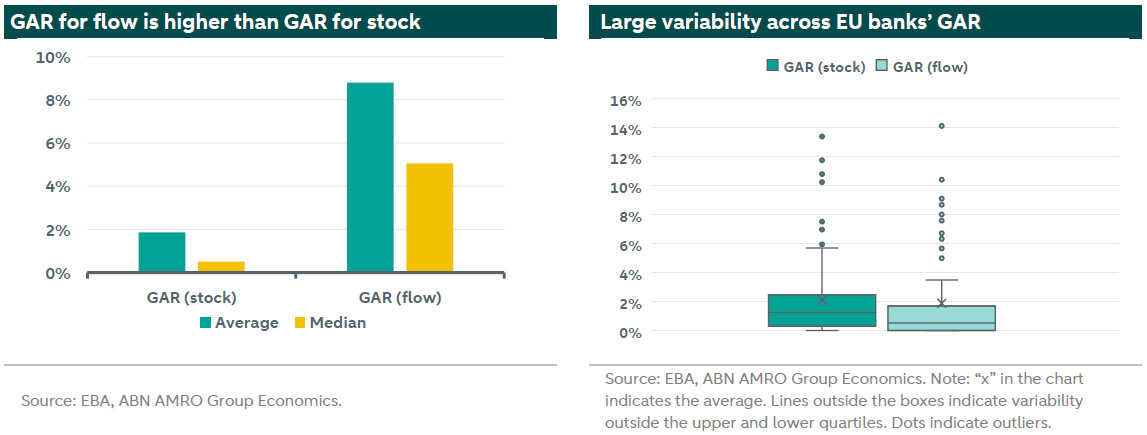 GAR for flow is higher than GAR for stock

10%
8%
6%
4%
2%
0%

GAR (stock)
GAR (flow)

Average
Median

Source: EBA, ABN AMRO Group Economics.

Large variability across EU banks' GAR

GAR (stock)
GAR (flow)

16%
14%
12%
10%
8%
6%
4%
2%
0%

Source: EBA, ABN AMRO Group Economics. Note: "x" in the chart indicates the average. Lines outside the boxes indicate variability outside the upper and lower quartiles. Dots indicate outliers.